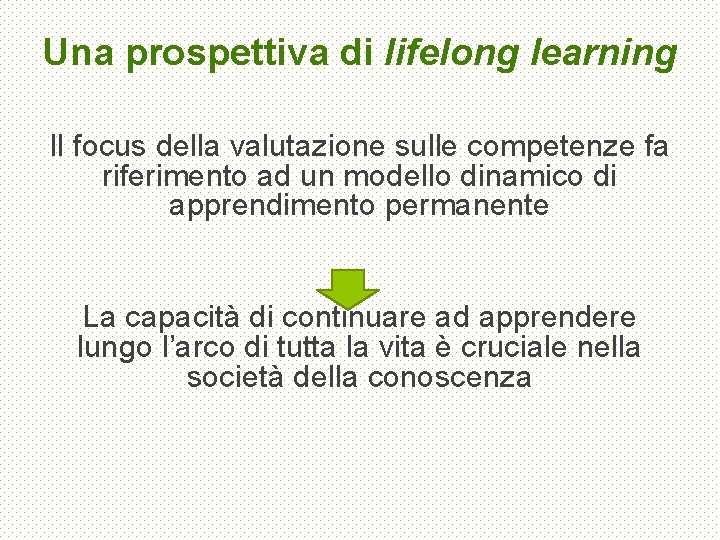 Una prospettiva di lifelong learning

Il focus della valutazione sulle competenze fa riferimento ad un modello dinamico di apprendimento permanente

La capacità di continuare ad apprendere lungo l'arco di tutta la vita è cruciale nella società della conoscenza